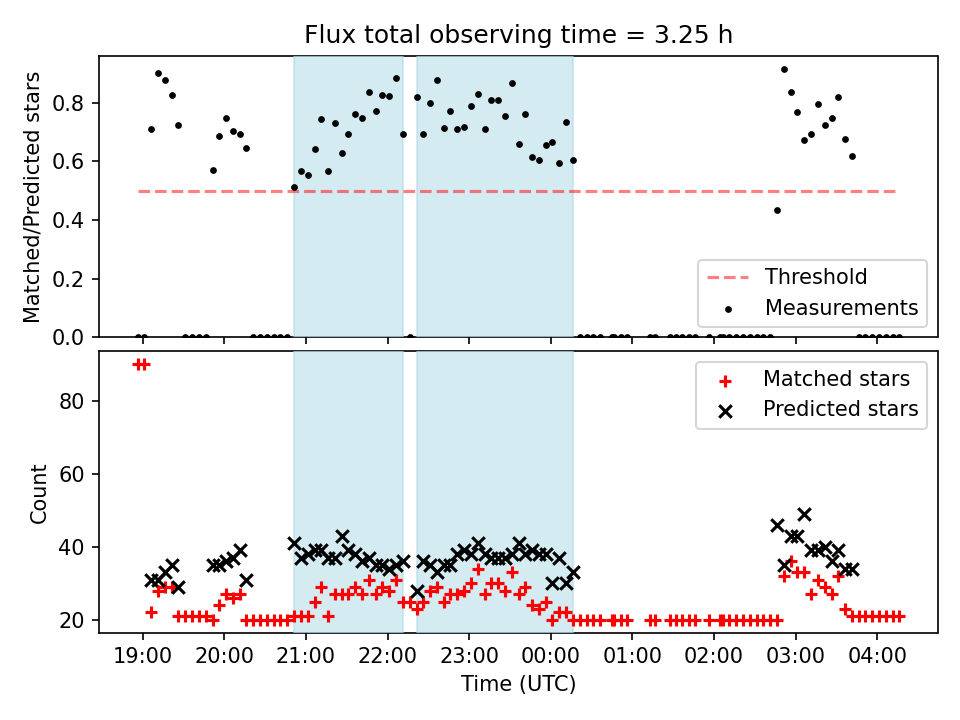 Flux total observing time = 3.25 h

Matched/Predicted stars

0.8
0.6
0.4
0.2
0.0

Threshold
Measurements

Count

80
60
40
20

Matched stars
Predicted stars

19:00 20:00 21:00 22:00 23:00 00:00 01:00 02:00 03:00 04:00

Time (UTC)